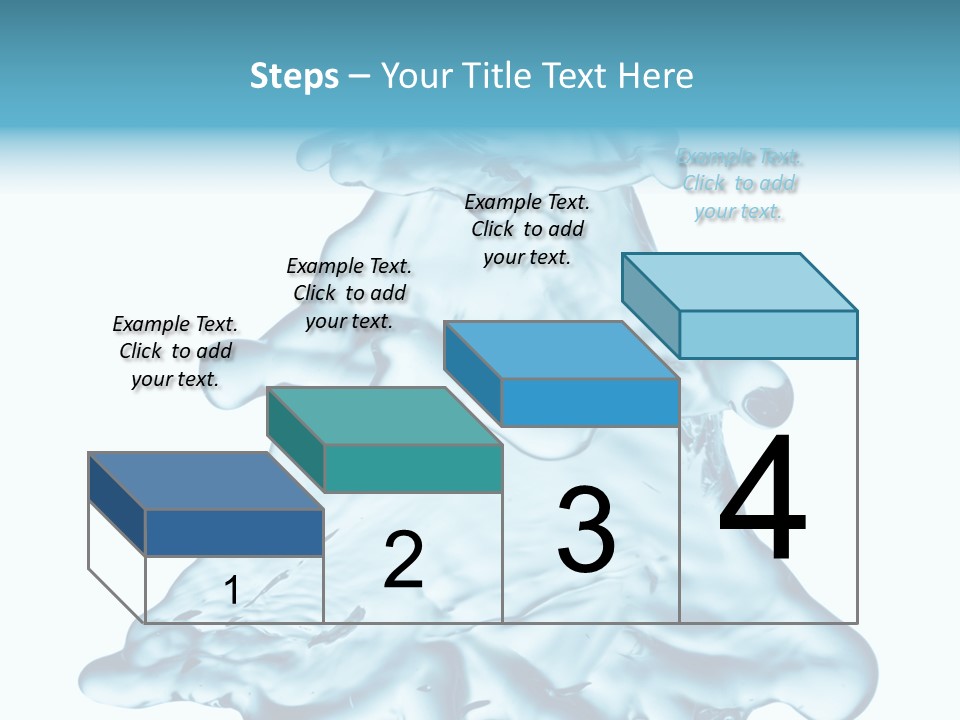 Steps – Your Title Text Here

Example Text. Click to add your text.

Example Text. Click to add your text.

Example Text. Click to add your text.

Example Text. Click to add your text.

1

2

3

4